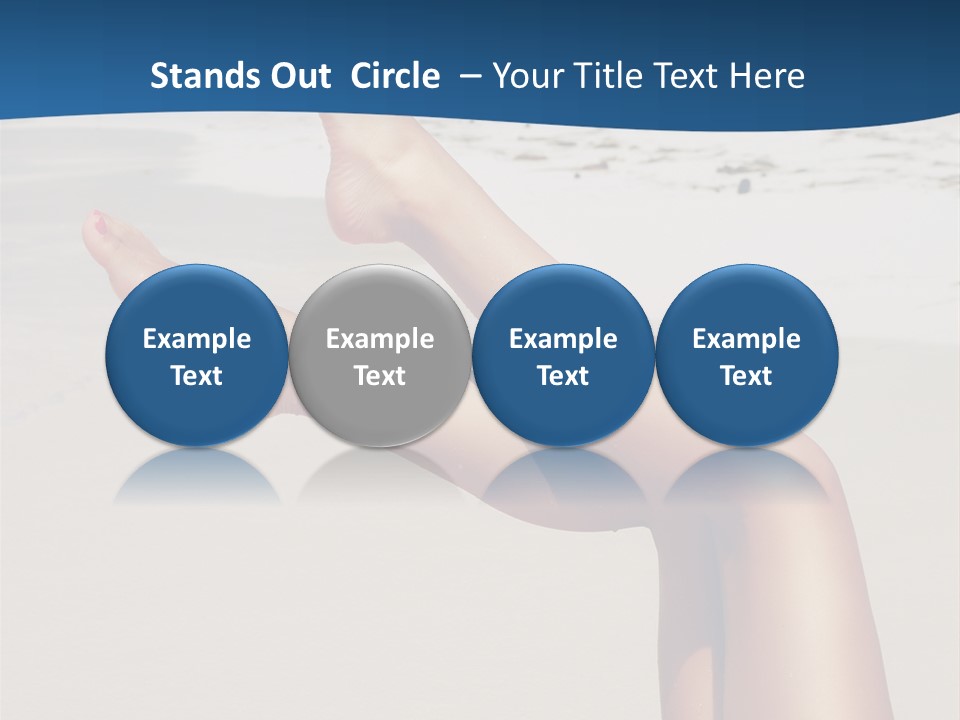 Stands Out  Circle  – Your Title Text Here

Example Text

Example Text

Example Text

Example Text